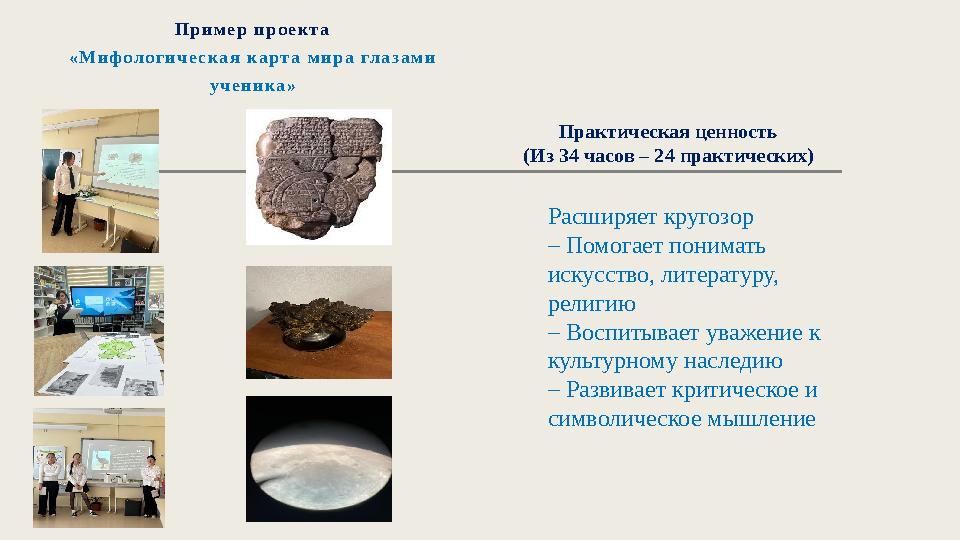 Пример проекта
«Мифологическая карта мира глазами ученика»

Практическая ценность
(Из 34 часов – 24 практических)

Расширяет кругозор
– Помогает понимать искусство, литературу, религию
– Воспитывает уважение к культурному наследию
– Развивает критическое и символическое мышление